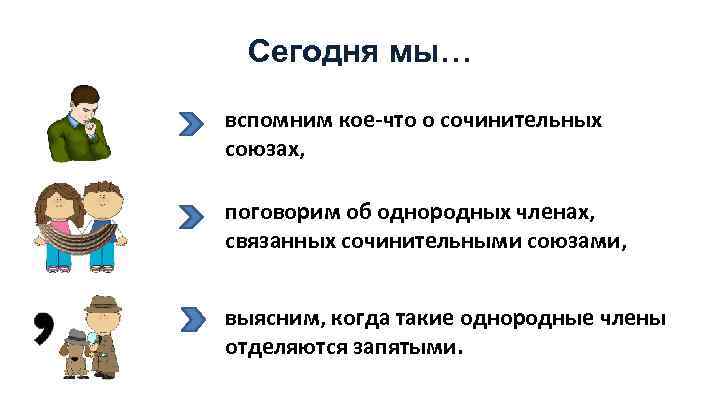 Сегодня мы…

вспомним кое-что о сочинительных союзах,

поговорим об однородных членах, связанных сочинительными союзами,

,

выясним, когда такие однородные члены отделяются запятыми.